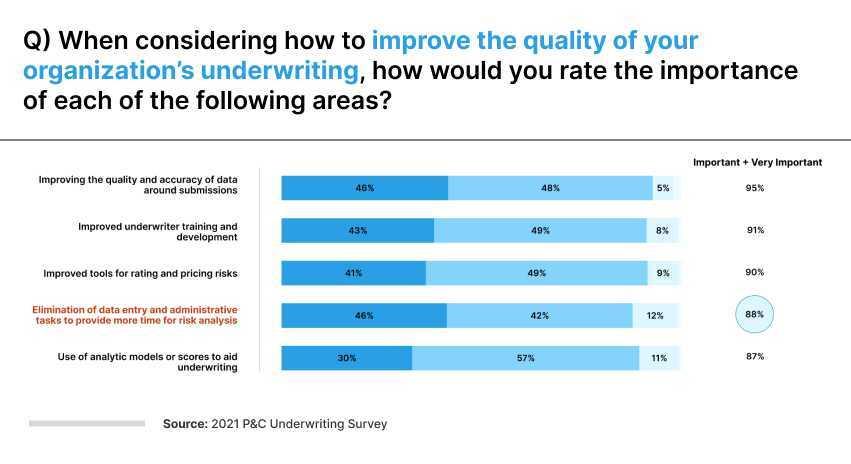 Q) When considering how to improve the quality of your organization's underwriting, how would you rate the importance of each of the following areas?

| | | | | Important + Very Important |
|---|---|---|---|---|
| Improving the quality and accuracy of data around submissions | 46% | 48% | 5% | 95% |
| Improved underwriter training and development | 43% | 49% | 8% | 91% |
| Improved tools for rating and pricing risks | 41% | 49% | 9% | 90% |
| Elimination of data entry and administrative tasks to provide more time for risk analysis | 46% | 42% | 12% | 88% |
| Use of analytic models or scores to aid underwriting | 30% | 57% | 11% | 87% |

Source: 2021 P&C Underwriting Survey